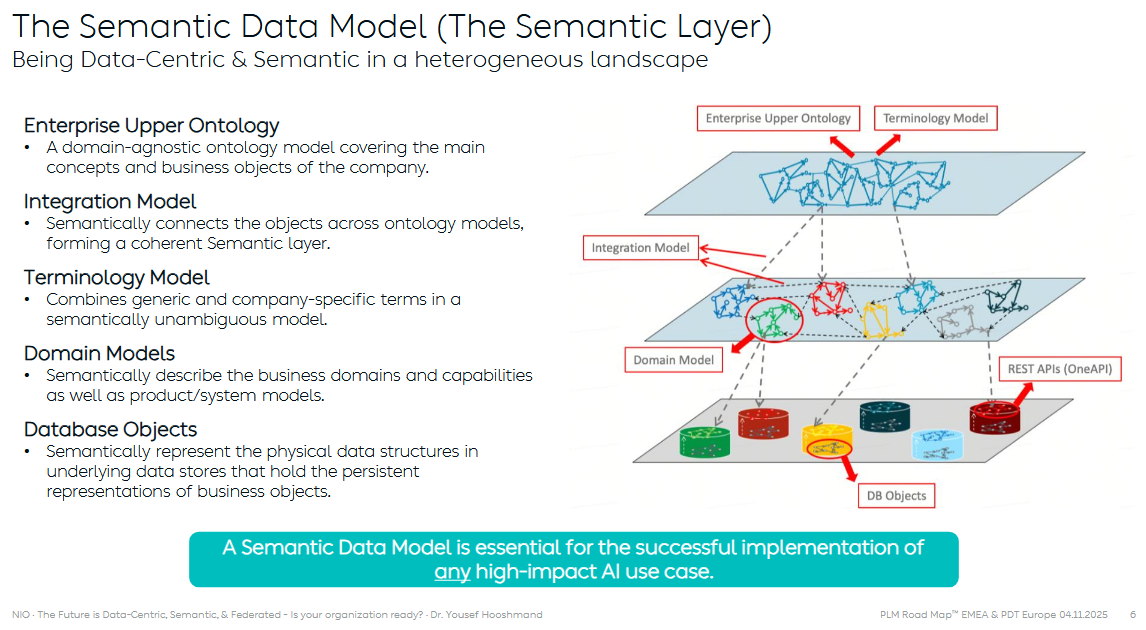 The Semantic Data Model (The Semantic Layer)
Being Data-Centric & Semantic in a heterogeneous landscape

Enterprise Upper Ontology
• A domain-agnostic ontology model covering the main concepts and business objects of the company.

Integration Model
• Semantically connects the objects across ontology models, forming a coherent Semantic layer.

Terminology Model
• Combines generic and company-specific terms in a semantically unambiguous model.

Domain Models
• Semantically describe the business domains and capabilities as well as product/system models.

Database Objects
• Semantically represent the physical data structures in underlying data stores that hold the persistent representations of business objects.

Enterprise Upper Ontology
Terminology Model
Integration Model
Domain Model
REST APIs (OneAPI)
DB Objects

A Semantic Data Model is essential for the successful implementation of any high-impact AI use case.

NIO · The Future is Data-Centric, Semantic, & Federated - Is your organization ready? · Dr. Yousef Hooshmand
PLM Road Map™ EMEA & PDT Europe 04.11.2025 6